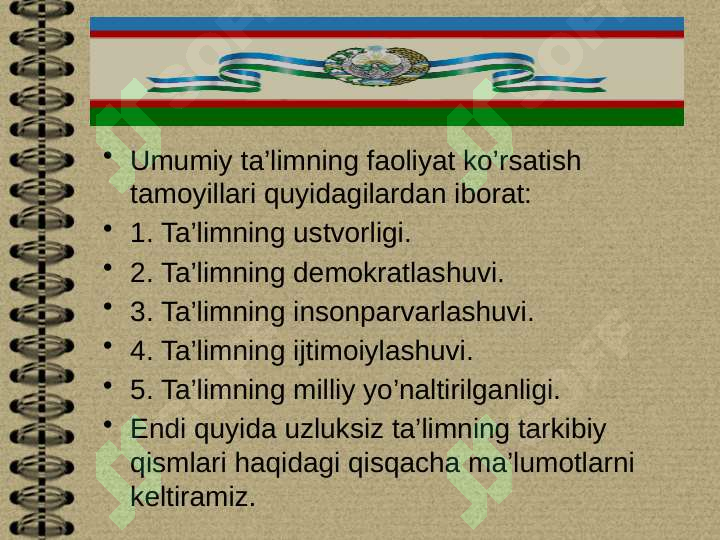 • Umumiy ta’limning faoliyat ko’rsatish tamoyillari quyidagilardan iborat:

• 1. Ta’limning ustvorligi.

• 2. Ta’limning demokratlashuvi.

• 3. Ta’limning insonparvarlashuvi.

• 4. Ta’limning ijtimoiylashuvi.

• 5. Ta’limning milliy yo’naltirilganligi.

• Endi quyida uzluksiz ta’limning tarkibiy qismlari haqidagi qisqacha ma’lumotlarni keltiramiz.